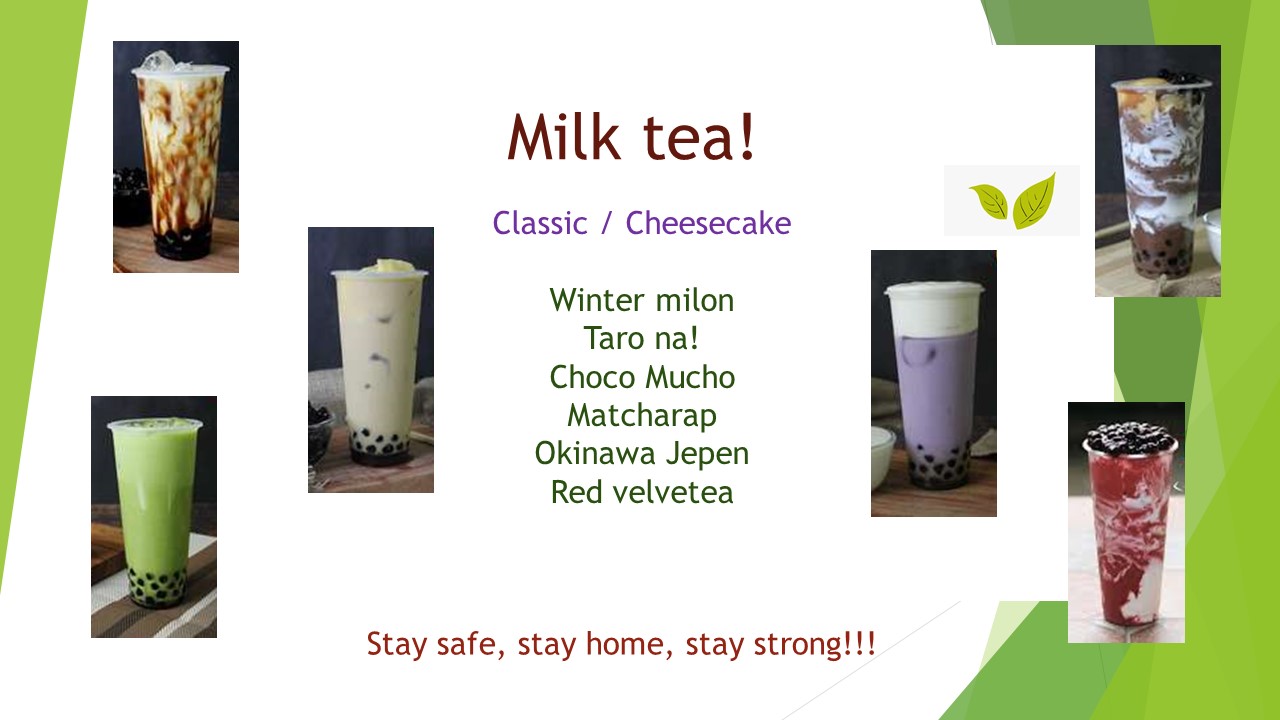 Milk tea!

Classic / Cheesecake

Winter milon
Taro na!
Choco Mucho
Matcharap
Okinawa Jepen
Red velvetea

Stay safe, stay home, stay strong!!!